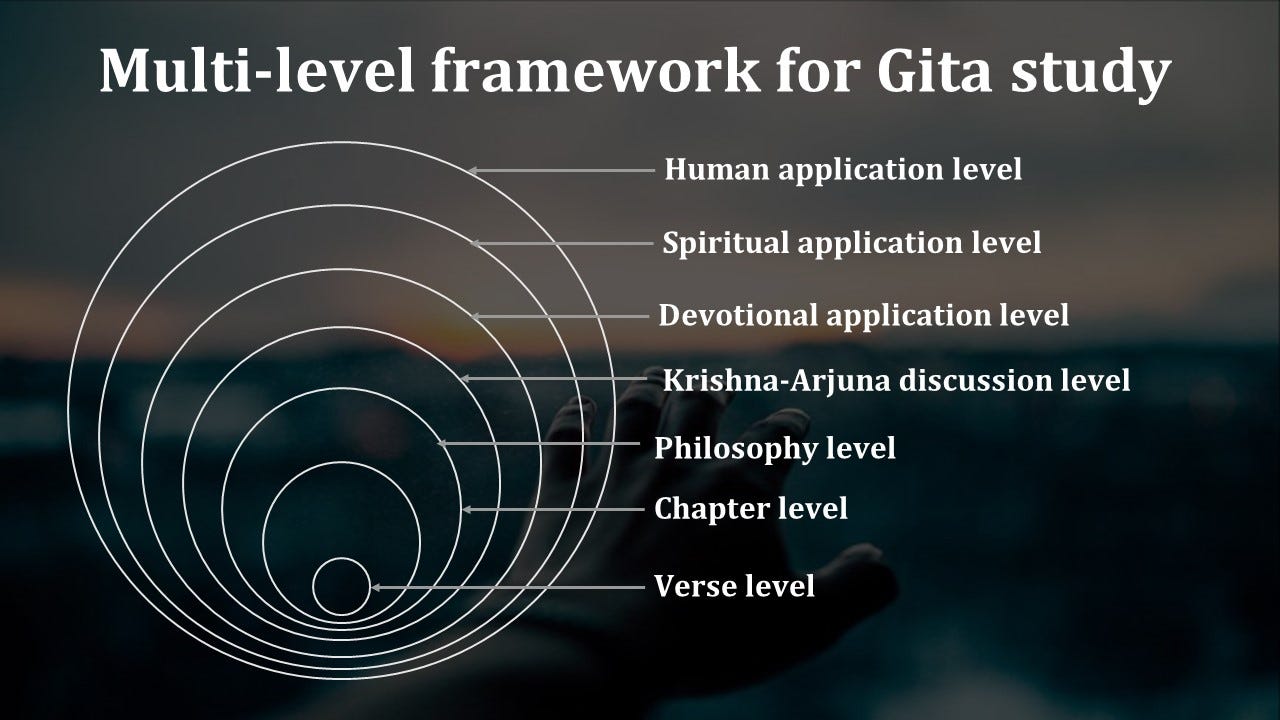 Multi-level framework for Gita study

Human application level

Spiritual application level

Devotional application level

Krishna-Arjuna discussion level

Philosophy level

Chapter level

Verse level